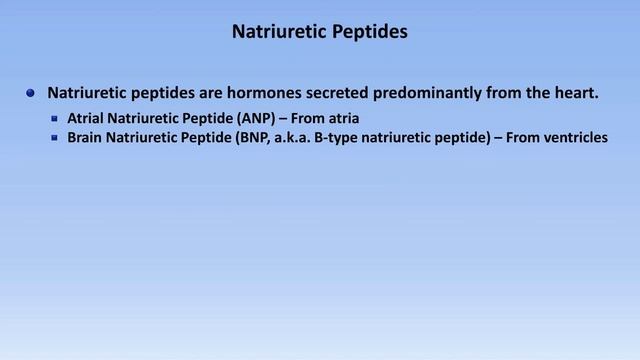 Natriuretic Peptides

- Natriuretic peptides are hormones secreted predominantly from the heart.
  - Atrial Natriuretic Peptide (ANP) – From atria
  - Brain Natriuretic Peptide (BNP, a.k.a. B-type natriuretic peptide) – From ventricles